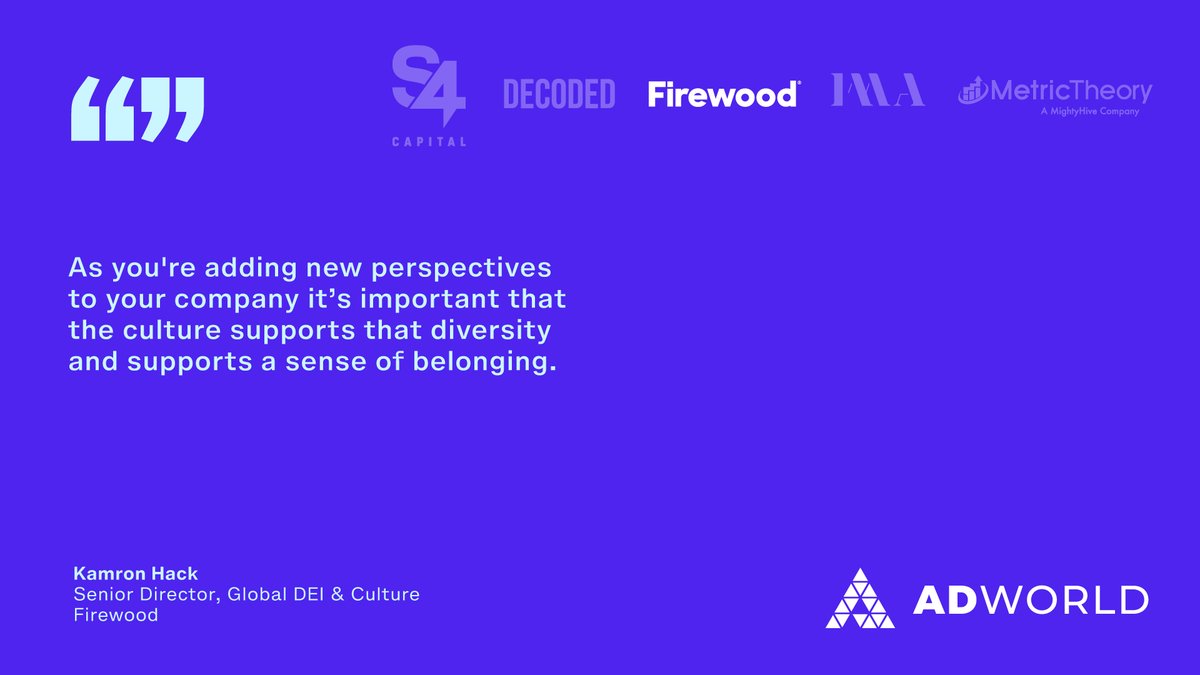 “”

S4 CAPITAL DECODED Firewood IMA MetricTheory A MightyHive Company

As you're adding new perspectives to your company it’s important that the culture supports that diversity and supports a sense of belonging.

Kamron Hack
Senior Director, Global DEI & Culture
Firewood

ADWORLD